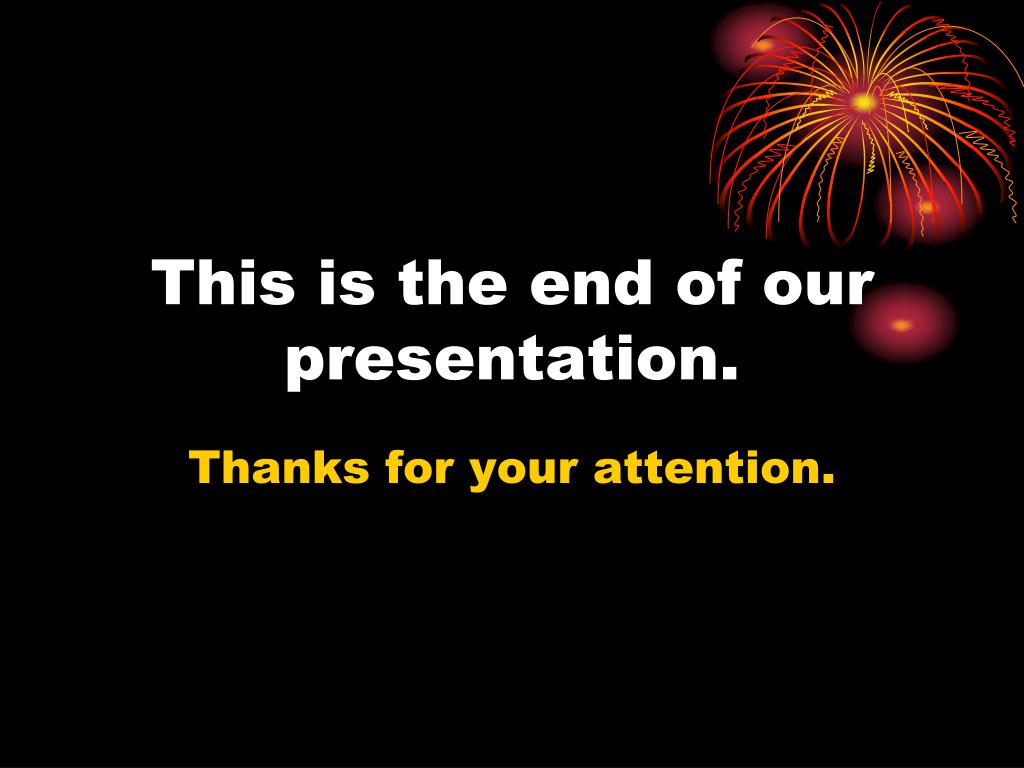 This is the end of our presentation.

Thanks for your attention.